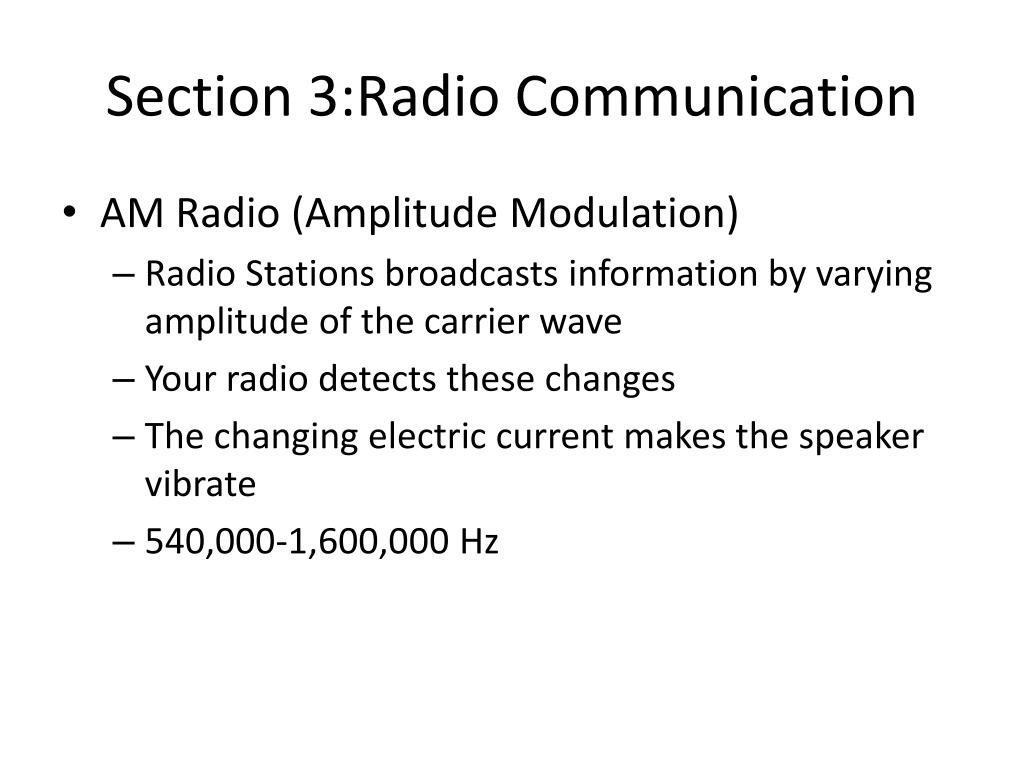 Section 3:Radio Communication

• AM Radio (Amplitude Modulation)
– Radio Stations broadcasts information by varying amplitude of the carrier wave
– Your radio detects these changes
– The changing electric current makes the speaker vibrate
– 540,000-1,600,000 Hz